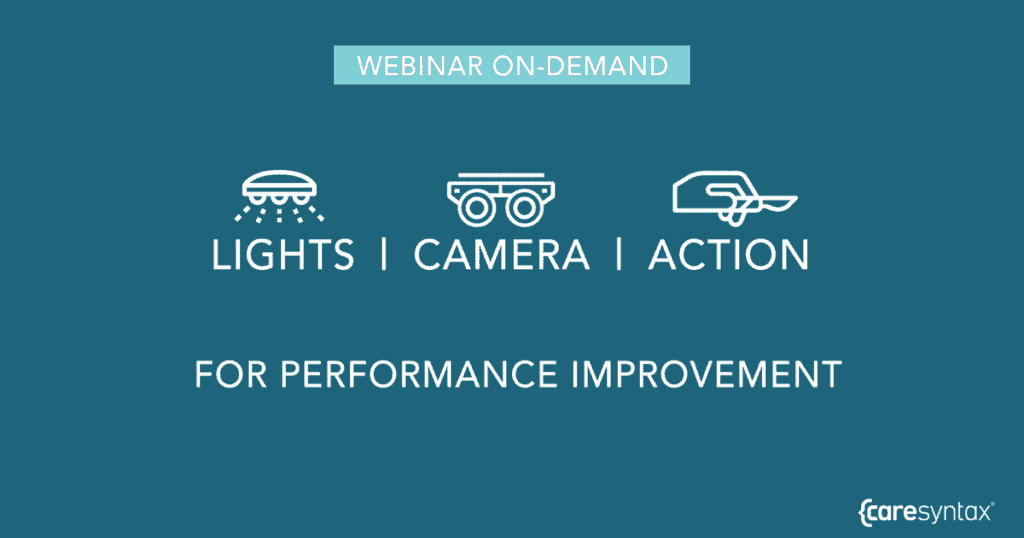 WEBINAR ON-DEMAND

LIGHTS | CAMERA | ACTION

FOR PERFORMANCE IMPROVEMENT

{caresyntax®